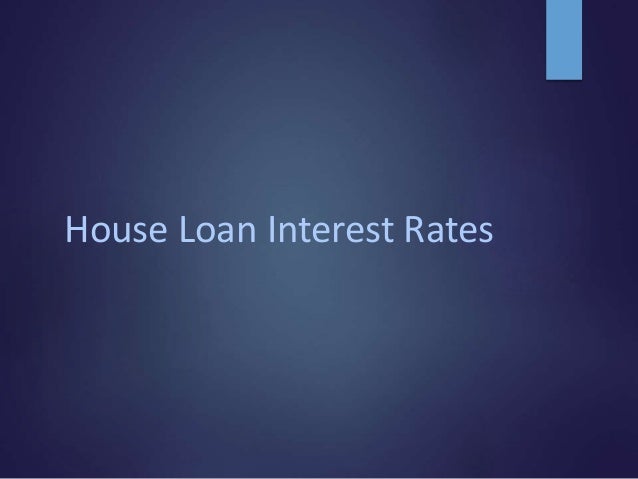 House Loan Interest Rates